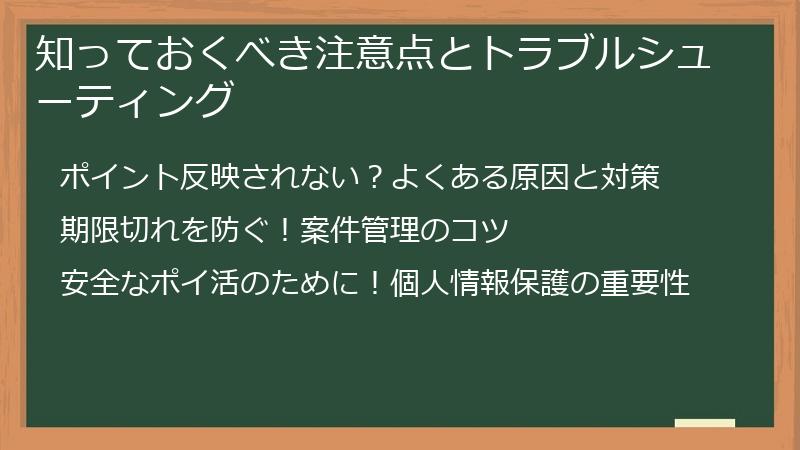 知っておくべき注意点とトラブルシューティング

ポイント反映されない？よくある原因と対策

期限切れを防ぐ！案件管理のコツ

安全なポイ活のために！個人情報保護の重要性